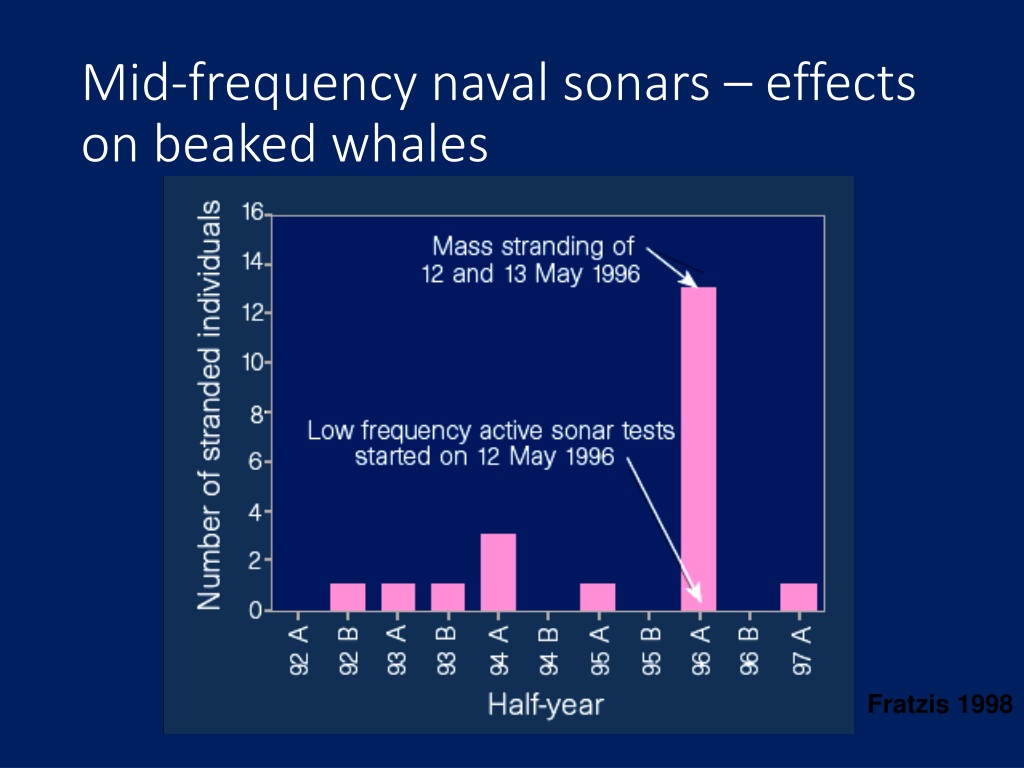 Mid-frequency naval sonars – effects on beaked whales

Number of stranded individuals

16
14
12
10
8
6
4
2
0

Mass stranding of 12 and 13 May 1996

Low frequency active sonar tests started on 12 May 1996

92 A
92 B
93 A
93 B
94 A
94 B
95 A
95 B
96 A
96 B
97 A

Half-year

Fratzis 1998